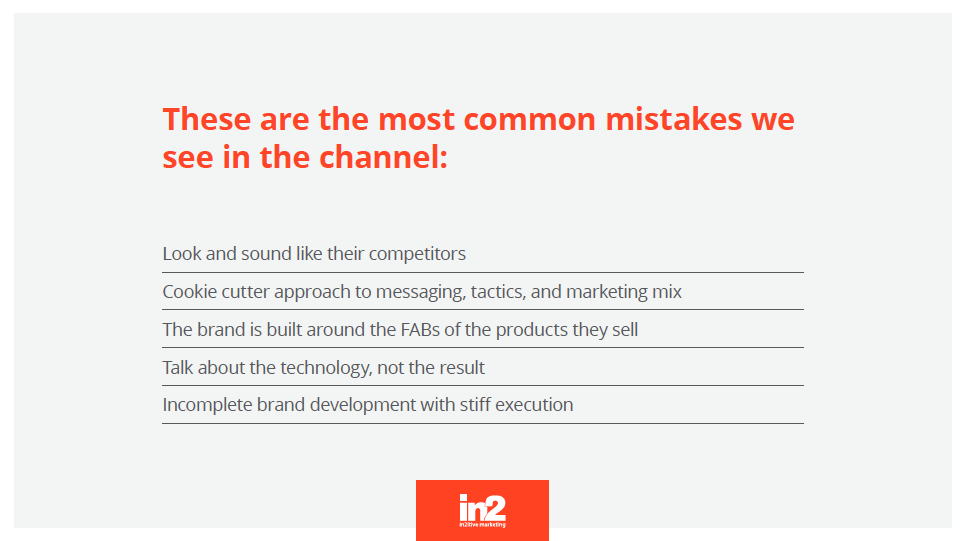 These are the most common mistakes we see in the channel:

Look and sound like their competitors

Cookie cutter approach to messaging, tactics, and marketing mix

The brand is built around the FABs of the products they sell

Talk about the technology, not the result

Incomplete brand development with stiff execution

in2
in2itive marketing